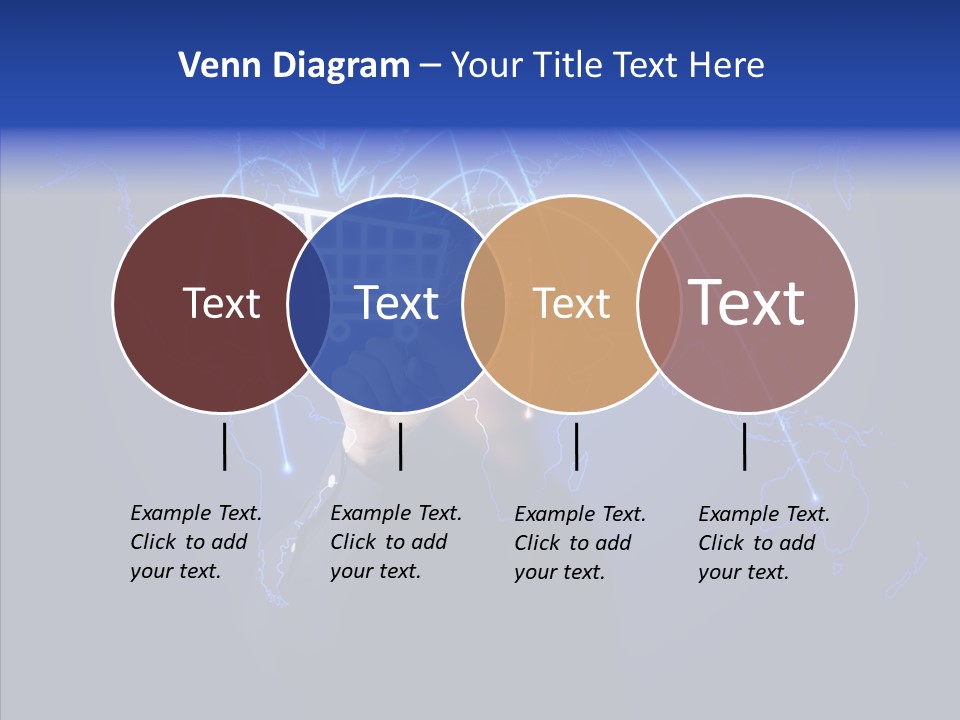 Venn Diagram – Your Title Text Here

Text

Text

Text

Text

Example Text. Click to add your text.

Example Text. Click to add your text.

Example Text. Click to add your text.

Example Text. Click to add your text.